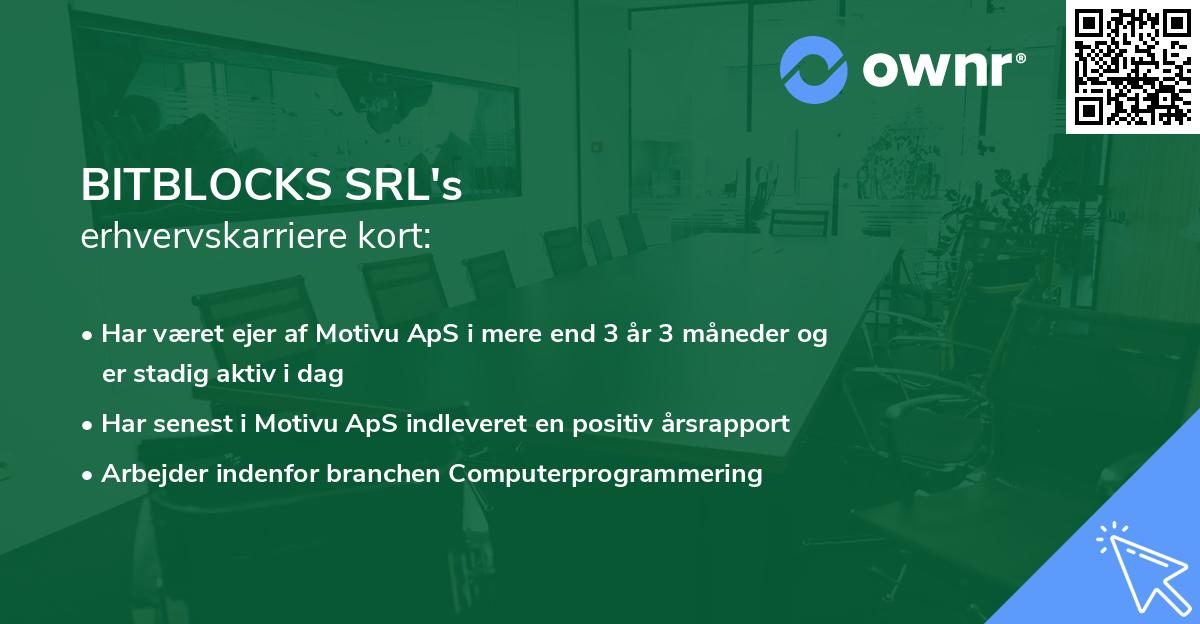 ownr®

BITBLOCKS SRL's
erhvervskarriere kort:

• Har været ejer af Motivu ApS i mere end 3 år 3 måneder og er stadig aktiv i dag
• Har senest i Motivu ApS indleveret en positiv årsrapport
• Arbejder indenfor branchen Computerprogrammering